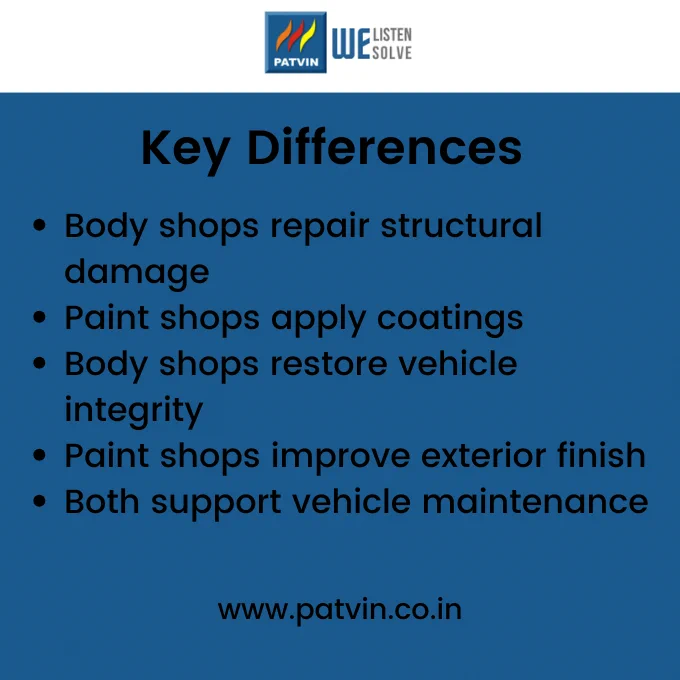 PATVIN WE LISTEN SOLVE

Key Differences

• Body shops repair structural damage
• Paint shops apply coatings
• Body shops restore vehicle integrity
• Paint shops improve exterior finish
• Both support vehicle maintenance

www.patvin.co.in